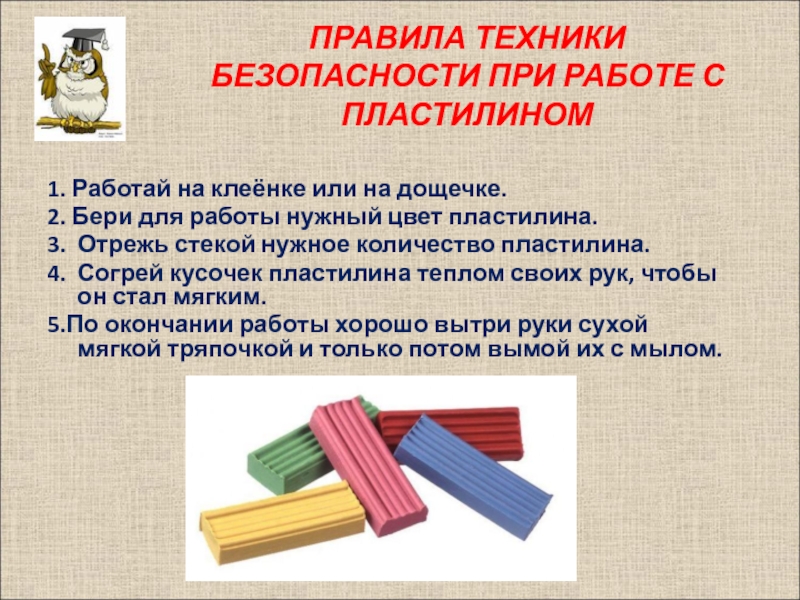 ПРАВИЛА ТЕХНИКИ БЕЗОПАСНОСТИ ПРИ РАБОТЕ С ПЛАСТИЛИНОМ

1. Работай на клеёнке или на дощечке.
2. Бери для работы нужный цвет пластилина.
3. Отрежь стекой нужное количество пластилина.
4. Согрей кусочек пластилина теплом своих рук, чтобы он стал мягким.
5.По окончании работы хорошо вытри руки сухой мягкой тряпочкой и только потом вымой их с мылом.